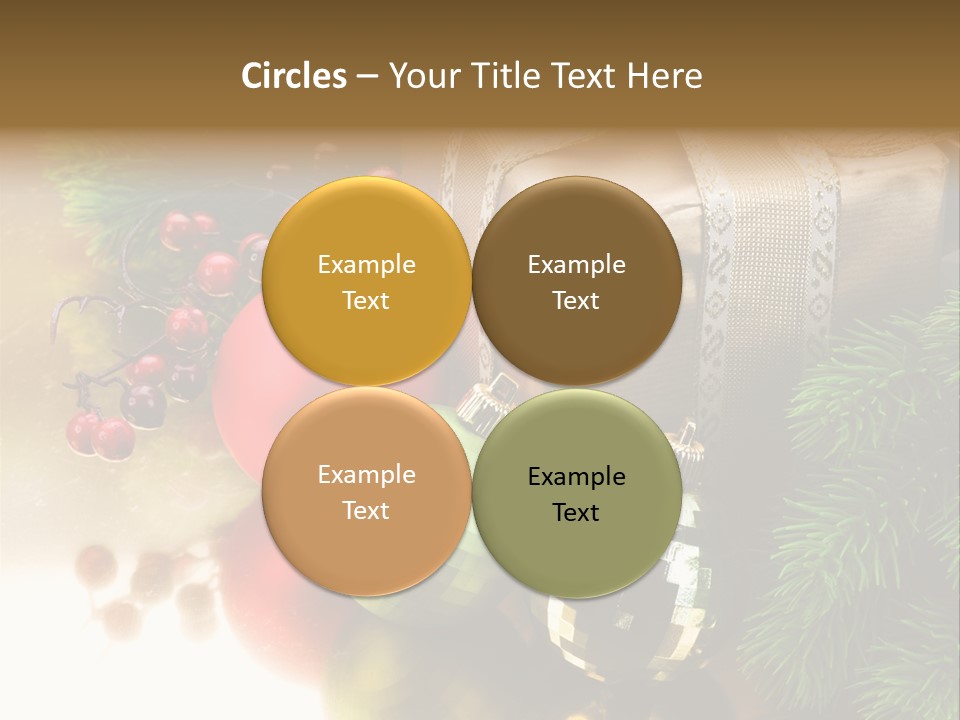 Circles – Your Title Text Here

Example Text

Example Text

Example Text

Example Text